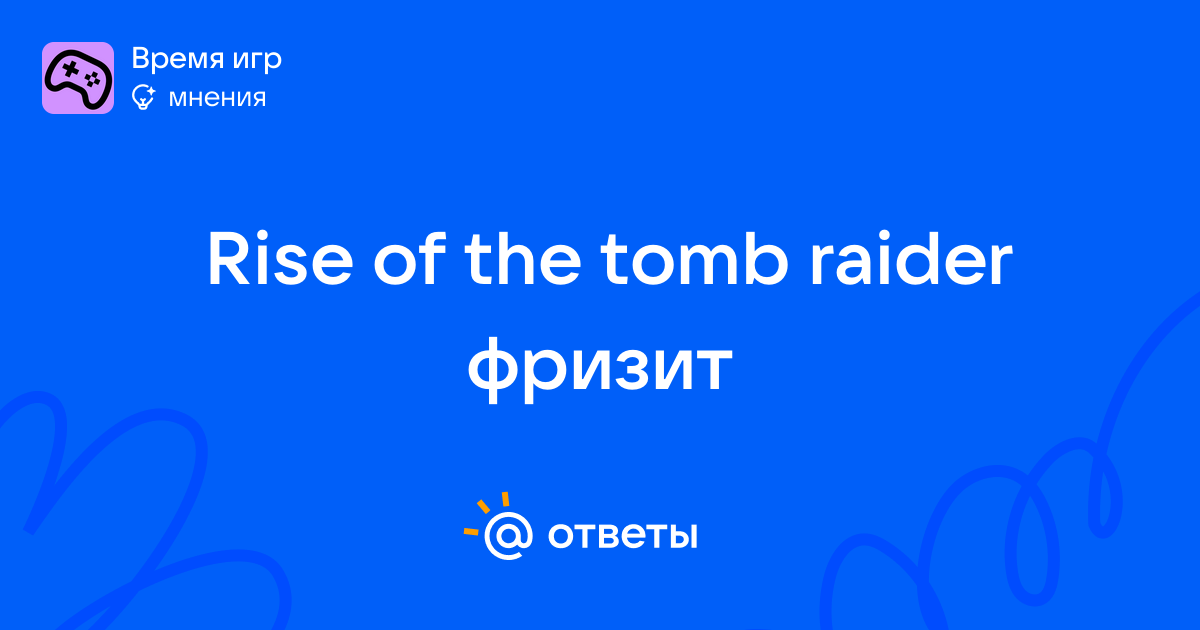 Время игр
мнения

Rise of the tomb raider фризит

@ ответы